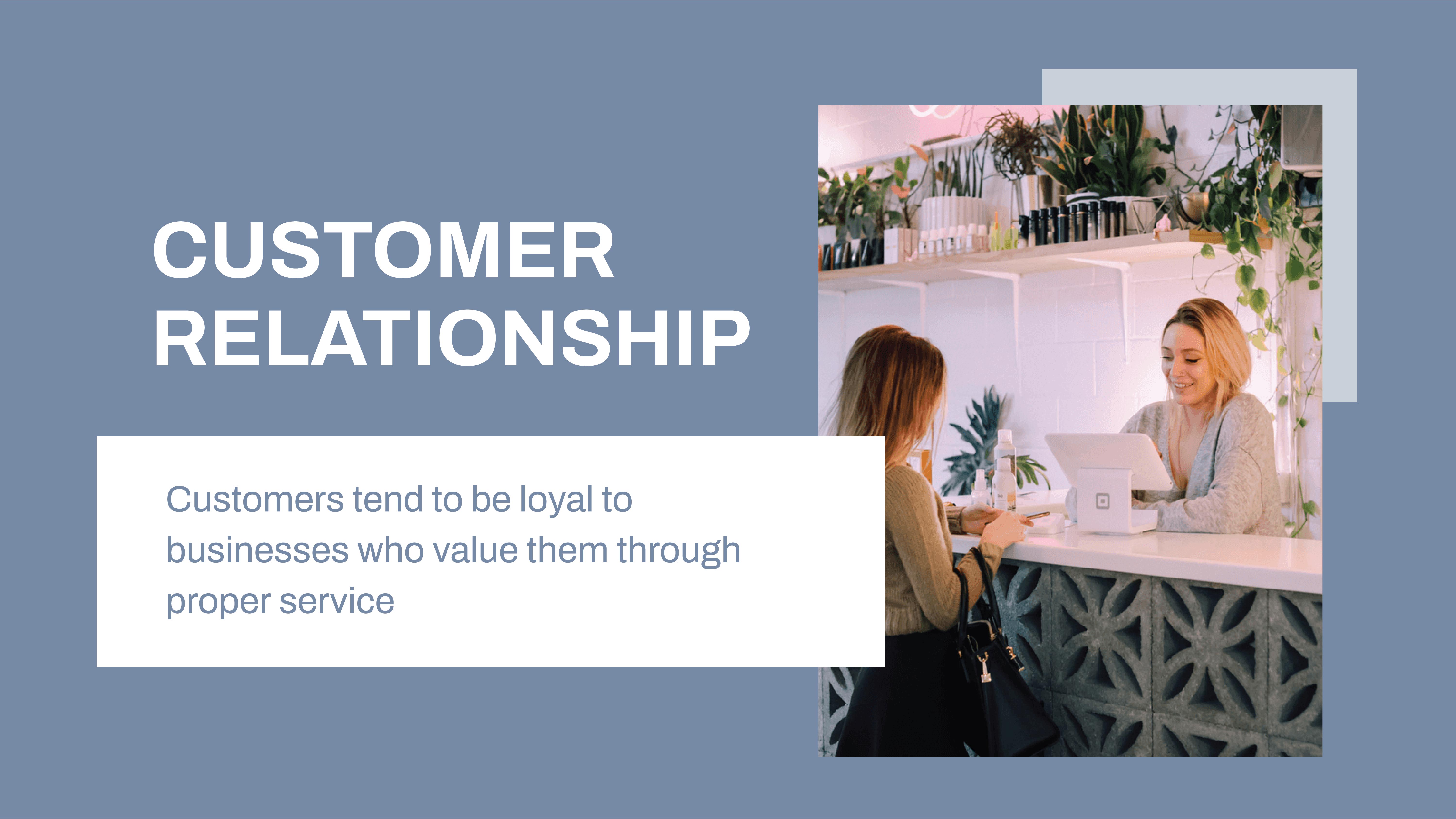 CUSTOMER RELATIONSHIP

Customers tend to be loyal to businesses who value them through proper service